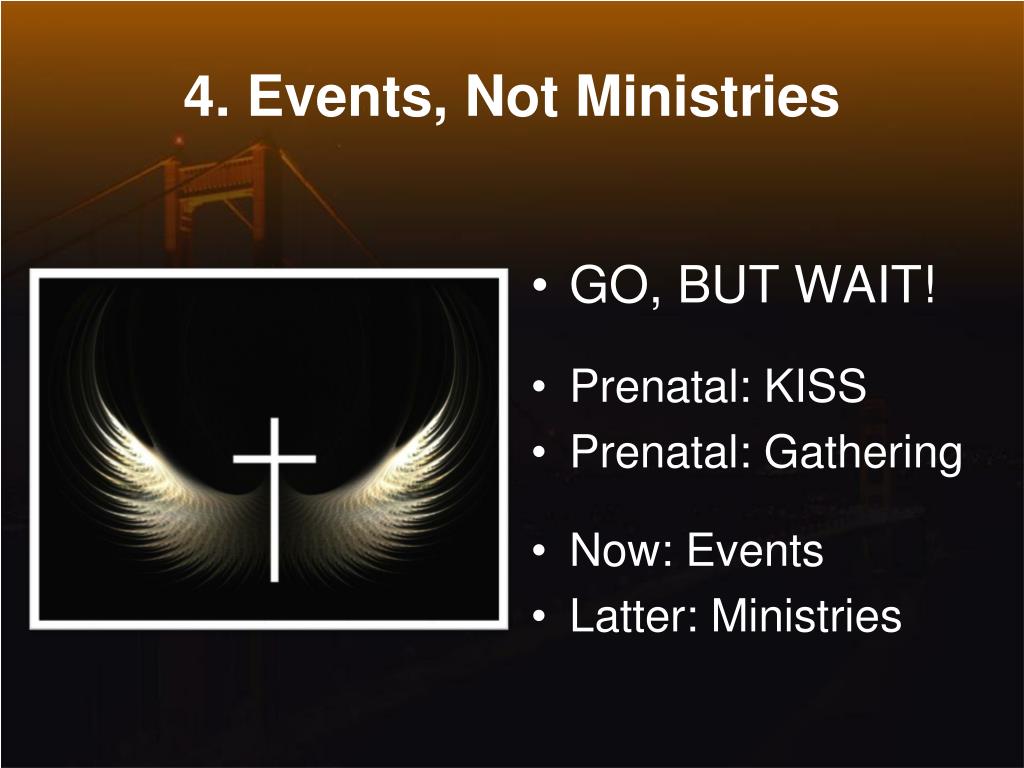 4. Events, Not Ministries

• GO, BUT WAIT!

• Prenatal: KISS
• Prenatal: Gathering

• Now: Events
• Latter: Ministries